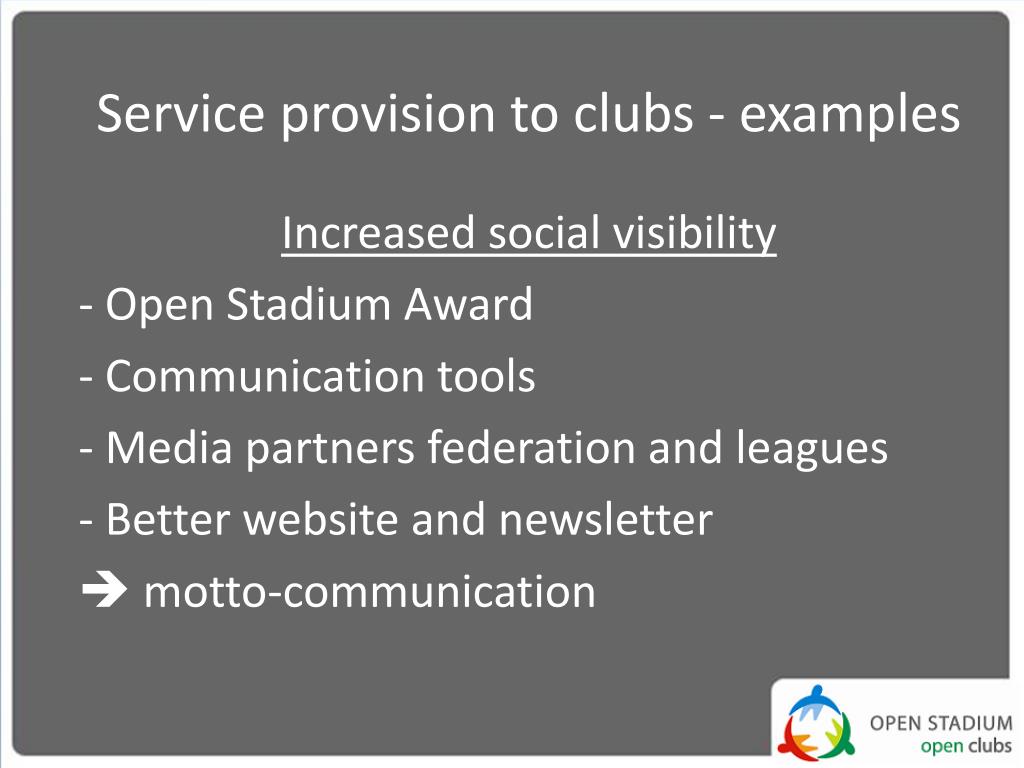 Service provision to clubs - examples

Increased social visibility

- Open Stadium Award

- Communication tools

- Media partners federation and leagues

- Better website and newsletter

➔ motto-communication

OPEN STADIUM
open clubs